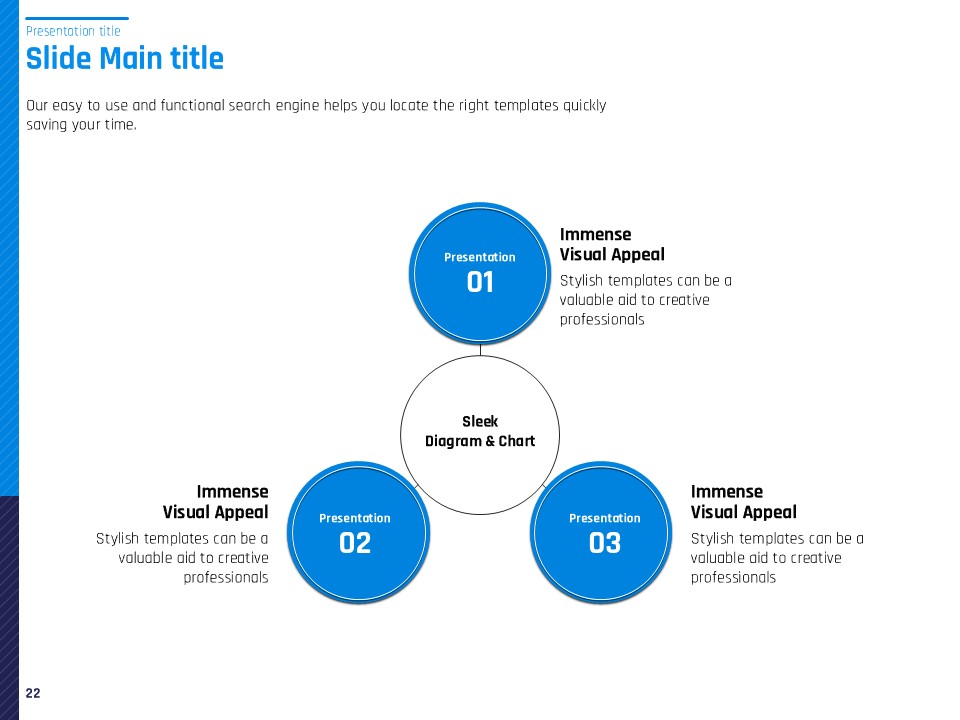 Presentation title
Slide Main title

Our easy to use and functional search engine helps you locate the right templates quickly saving your time.

Presentation
01

Immense
Visual Appeal
Stylish templates can be a valuable aid to creative professionals

Sleek
Diagram & Chart

Immense
Visual Appeal
Stylish templates can be a valuable aid to creative professionals

Presentation
02

Presentation
03

Immense
Visual Appeal
Stylish templates can be a valuable aid to creative professionals

22